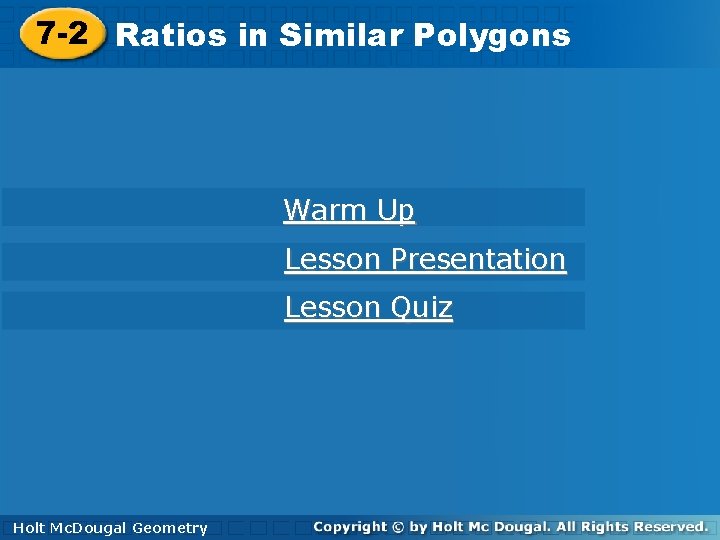 7-2 Ratios in Similar Polygons

Warm Up

Lesson Presentation

Lesson Quiz

Holt McDougal Geometry

Copyright © by Holt Mc Dougal. All Rights Reserved.